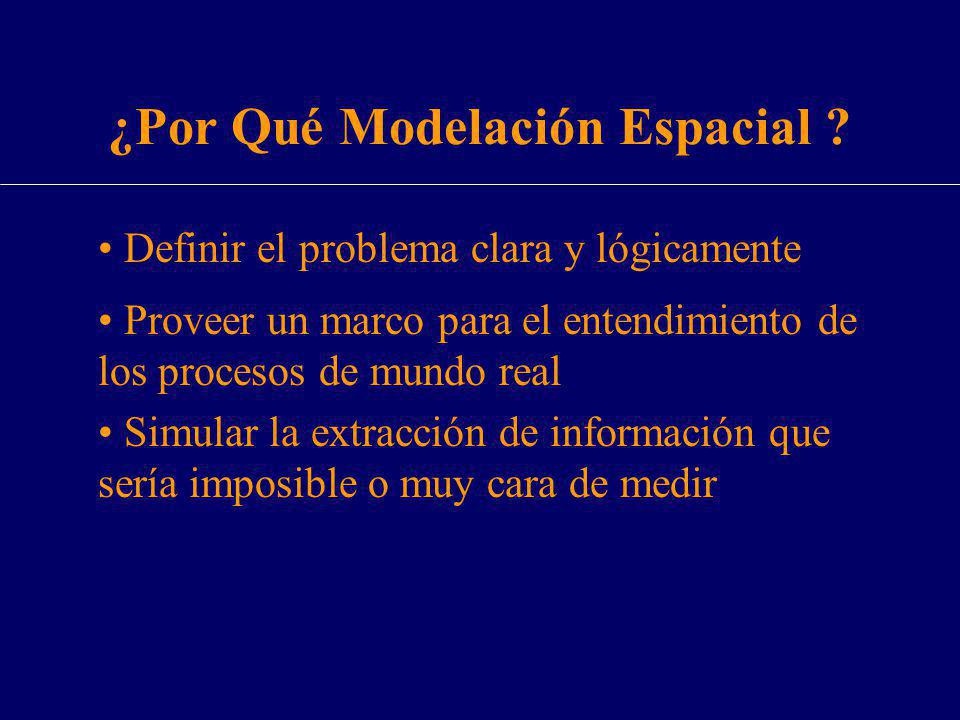 ¿Por Qué Modelación Espacial ?

• Definir el problema clara y lógicamente

• Proveer un marco para el entendimiento de los procesos de mundo real

• Simular la extracción de información que sería imposible o muy cara de medir